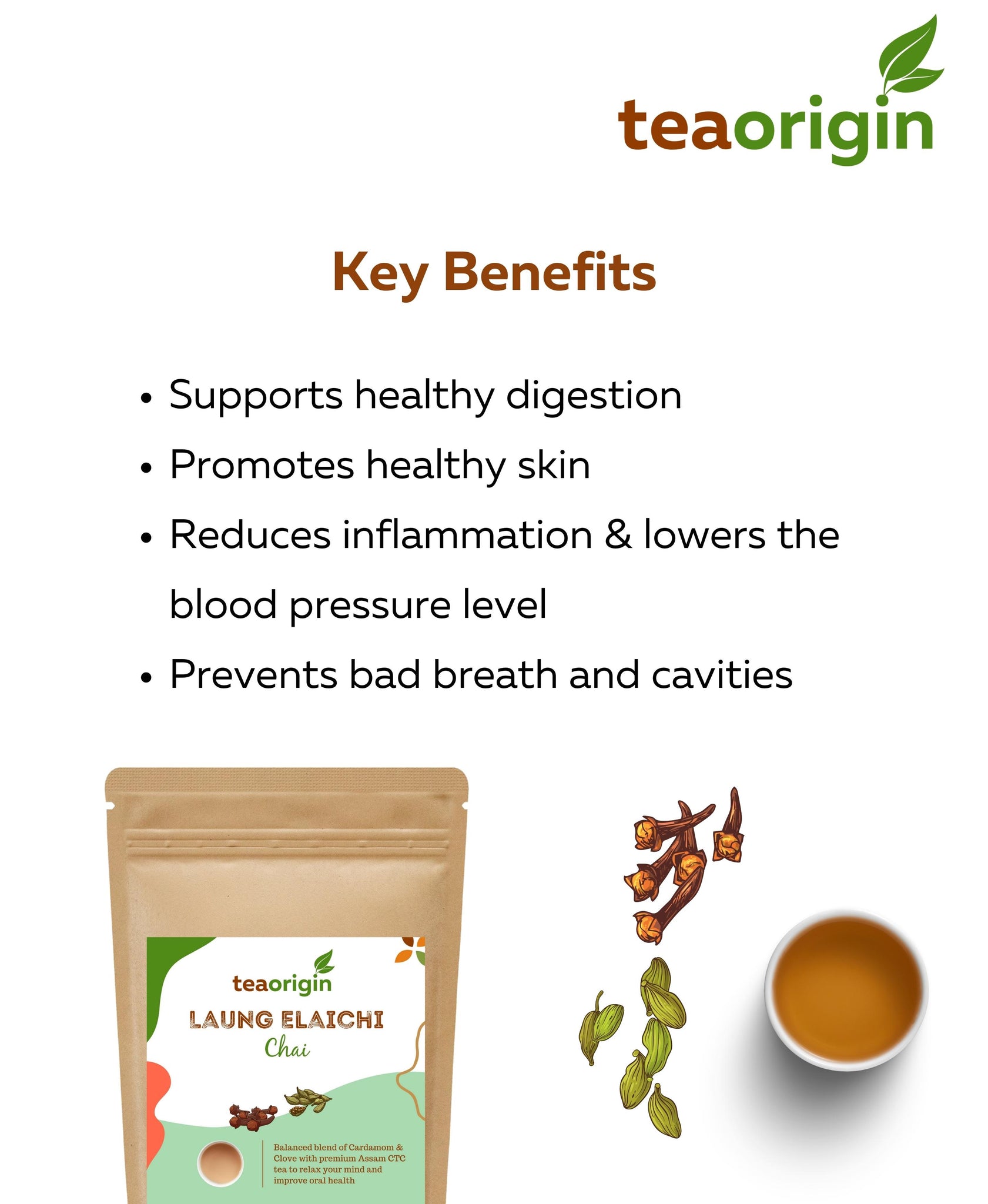 teaorigin

Key Benefits

• Supports healthy digestion
• Promotes healthy skin
• Reduces inflammation & lowers the blood pressure level
• Prevents bad breath and cavities

teaorigin

LAUNG ELAICHI
Chai

Balanced blend of Cardamom & Clove with premium Assam CTC tea to relax your mind and improve oral health